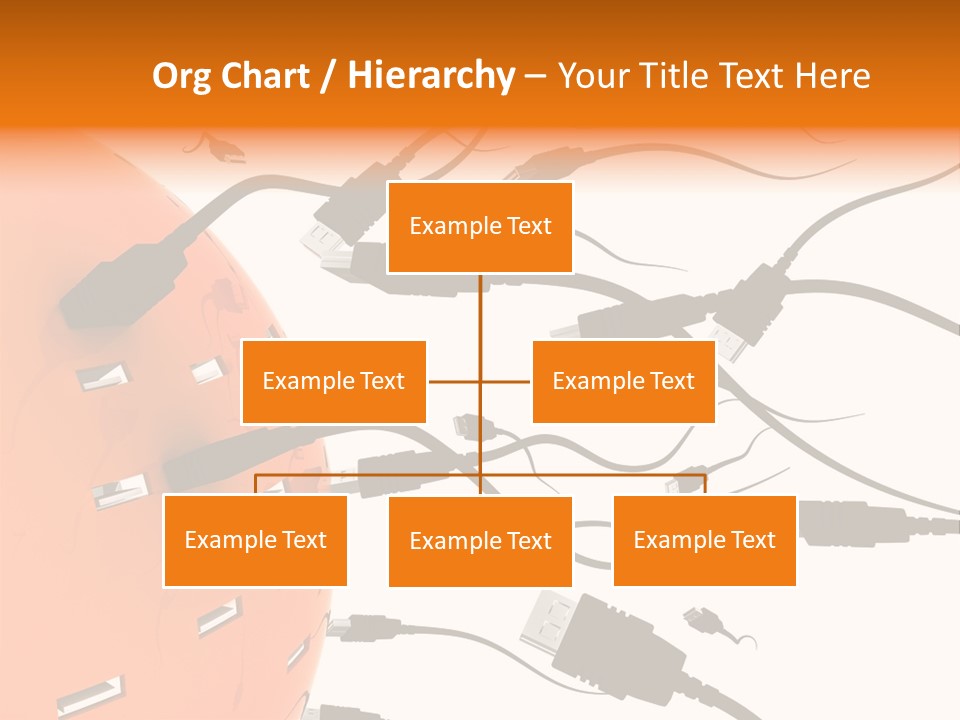 Org Chart / Hierarchy – Your Title Text Here

Example Text

Example Text

Example Text

Example Text

Example Text

Example Text